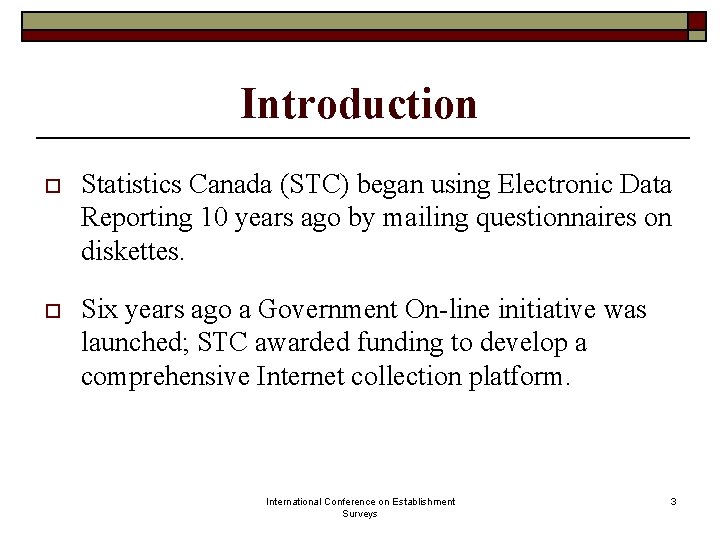 Introduction

Statistics Canada (STC) began using Electronic Data Reporting 10 years ago by mailing questionnaires on diskettes.

Six years ago a Government On-line initiative was launched; STC awarded funding to develop a comprehensive Internet collection platform.

International Conference on Establishment Surveys

3